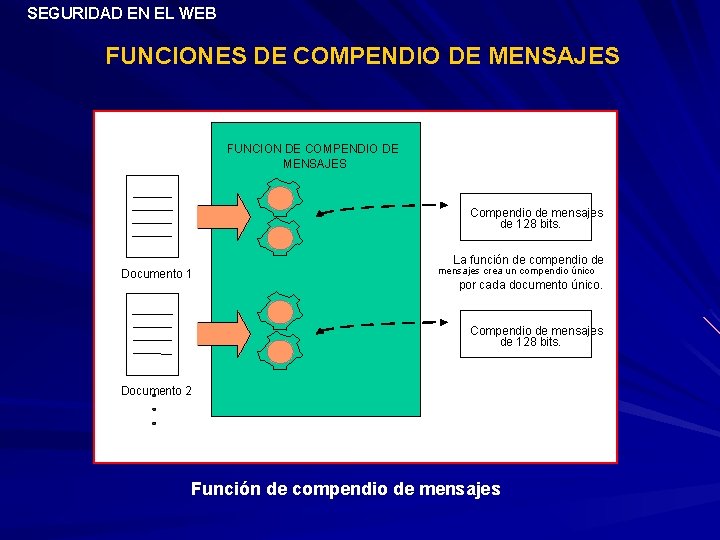 SEGURIDAD EN EL WEB

FUNCIONES DE COMPENDIO DE MENSAJES

FUNCION DE COMPENDIO DE MENSAJES

Documento 1

Documento 2

Compendio de mensajes de 128 bits.

La función de compendio de mensajes crea un compendio único por cada documento único.

Compendio de mensajes de 128 bits.

Función de compendio de mensajes